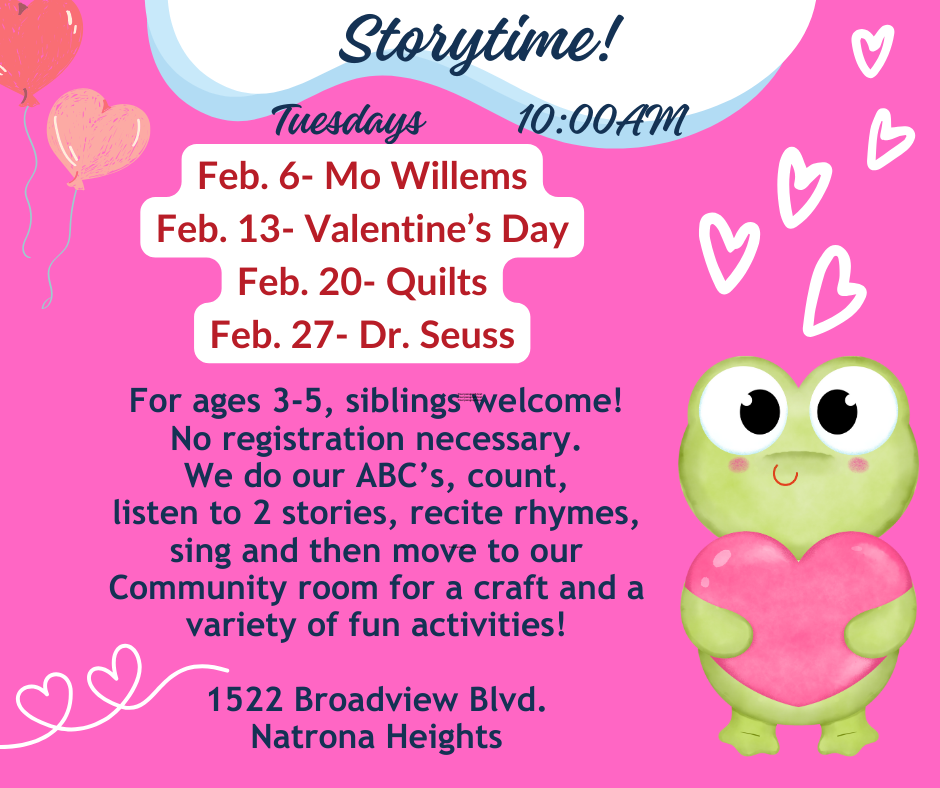 Storytime!

Tuesdays 10:00AM

Feb. 6- Mo Willems
Feb. 13- Valentine's Day
Feb. 20- Quilts
Feb. 27- Dr. Seuss

For ages 3-5, siblings welcome!
No registration necessary.
We do our ABC's, count,
listen to 2 stories, recite rhymes,
sing and then move to our
Community room for a craft and a
variety of fun activities!

1522 Broadview Blvd.
Natrona Heights